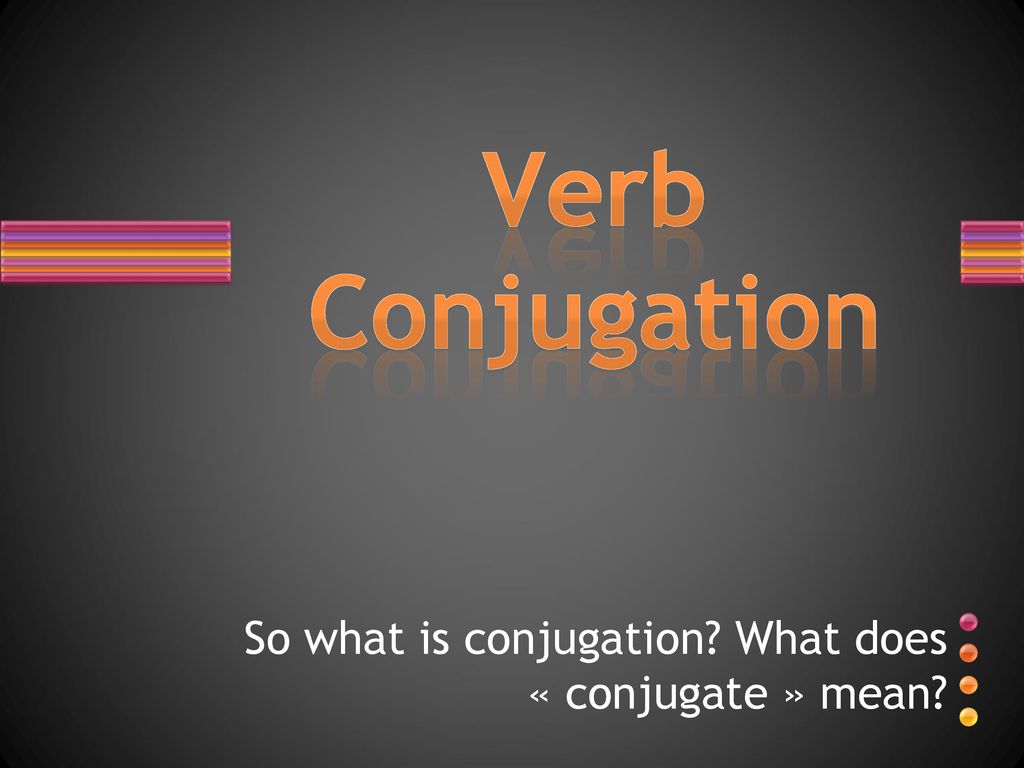 Verb Conjugation

So what is conjugation? What does « conjugate » mean?